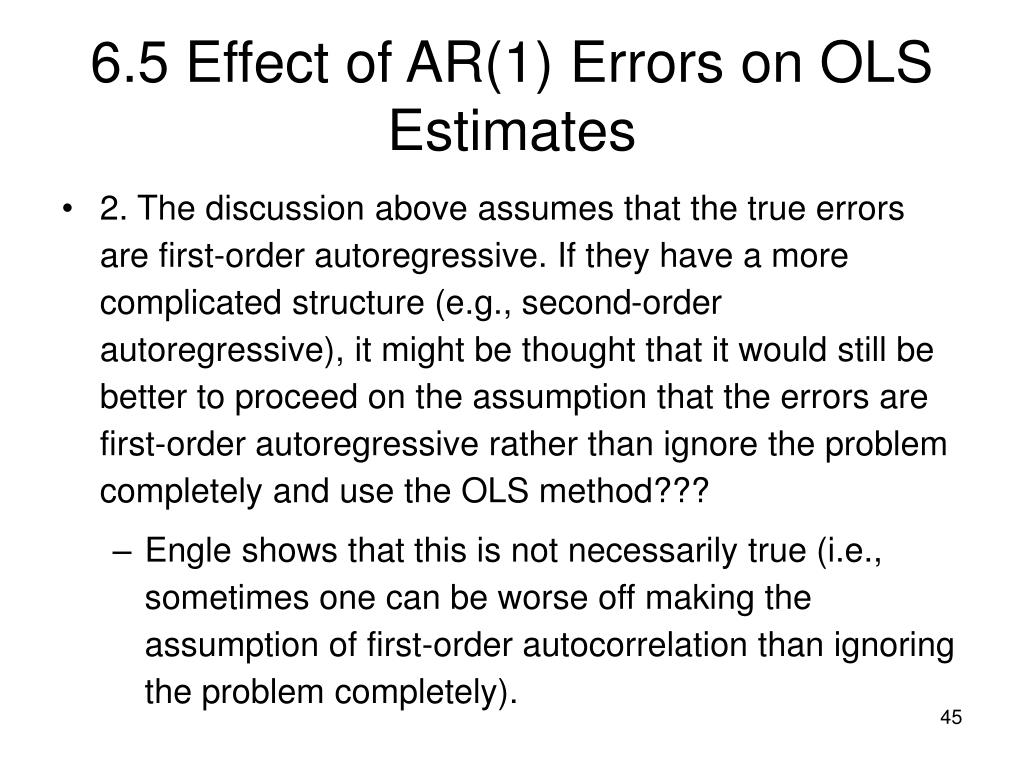 6.5 Effect of AR(1) Errors on OLS Estimates

• 2. The discussion above assumes that the true errors are first-order autoregressive. If they have a more complicated structure (e.g., second-order autoregressive), it might be thought that it would still be better to proceed on the assumption that the errors are first-order autoregressive rather than ignore the problem completely and use the OLS method???

– Engle shows that this is not necessarily true (i.e., sometimes one can be worse off making the assumption of first-order autocorrelation than ignoring the problem completely).

45